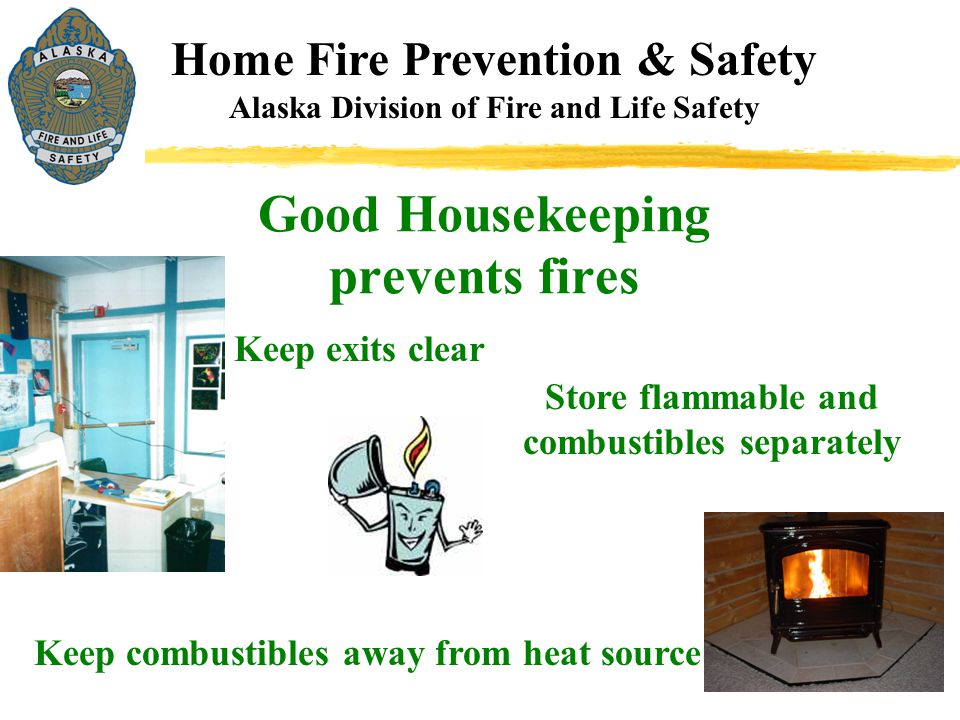 ALASKA
FIRE AND LIFE
SAFETY

Home Fire Prevention & Safety
Alaska Division of Fire and Life Safety

Good Housekeeping prevents fires

Keep exits clear

Store flammable and combustibles separately

Keep combustibles away from heat source